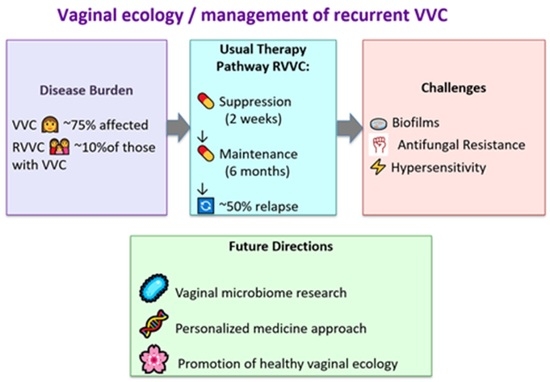 Vaginal ecology / management of recurrent VVC

Disease Burden

VVC ~75% affected
RVVC ~10%of those with VVC

Usual Therapy Pathway RVVC:

Suppression (2 weeks)
↓
Maintenance (6 months)
↓
~50% relapse

Challenges

Biofilms
Antifungal Resistance
Hypersensitivity

Future Directions

Vaginal microbiome research
Personalized medicine approach
Promotion of healthy vaginal ecology